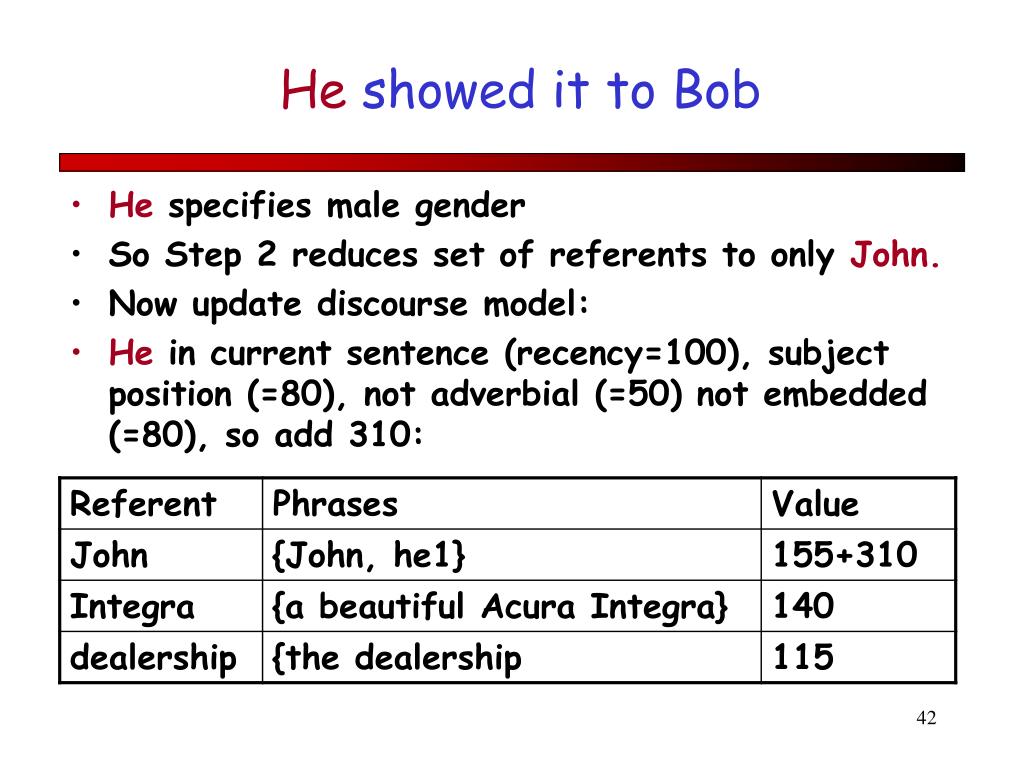 He showed it to Bob

• He specifies male gender
• So Step 2 reduces set of referents to only John.
• Now update discourse model:
• He in current sentence (recency=100), subject position (=80), not adverbial (=50) not embedded (=80), so add 310:

| Referent | Phrases | Value |
|---|---|---|
| John | {John, he1} | 155+310 |
| Integra | {a beautiful Acura Integra} | 140 |
| dealership | {the dealership | 115 |

42